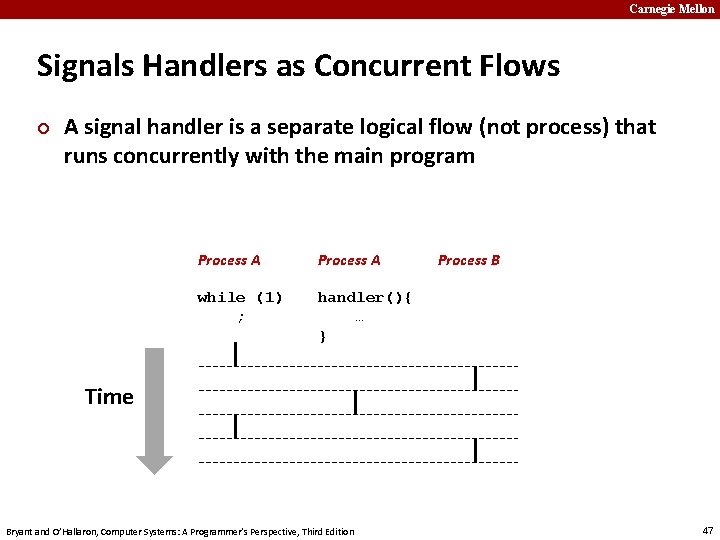 Carnegie Mellon

Signals Handlers as Concurrent Flows

A signal handler is a separate logical flow (not process) that runs concurrently with the main program

Process A

while (1)
;

Process A

handler(){
…
}

Process B

Time

Bryant and O'Hallaron, Computer Systems: A Programmer's Perspective, Third Edition

47